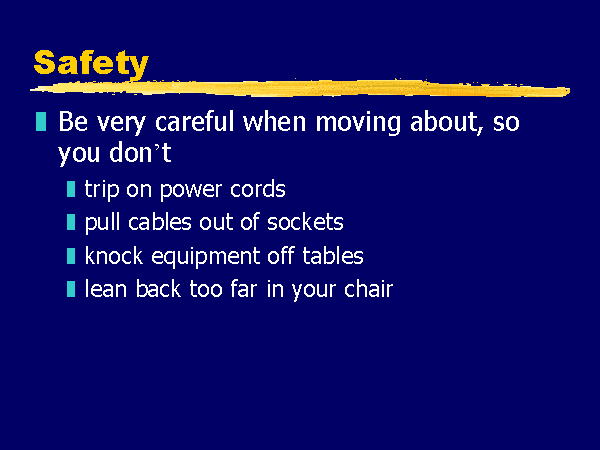 Safety

Be very careful when moving about, so you don’t

trip on power cords

pull cables out of sockets

knock equipment off tables

lean back too far in your chair